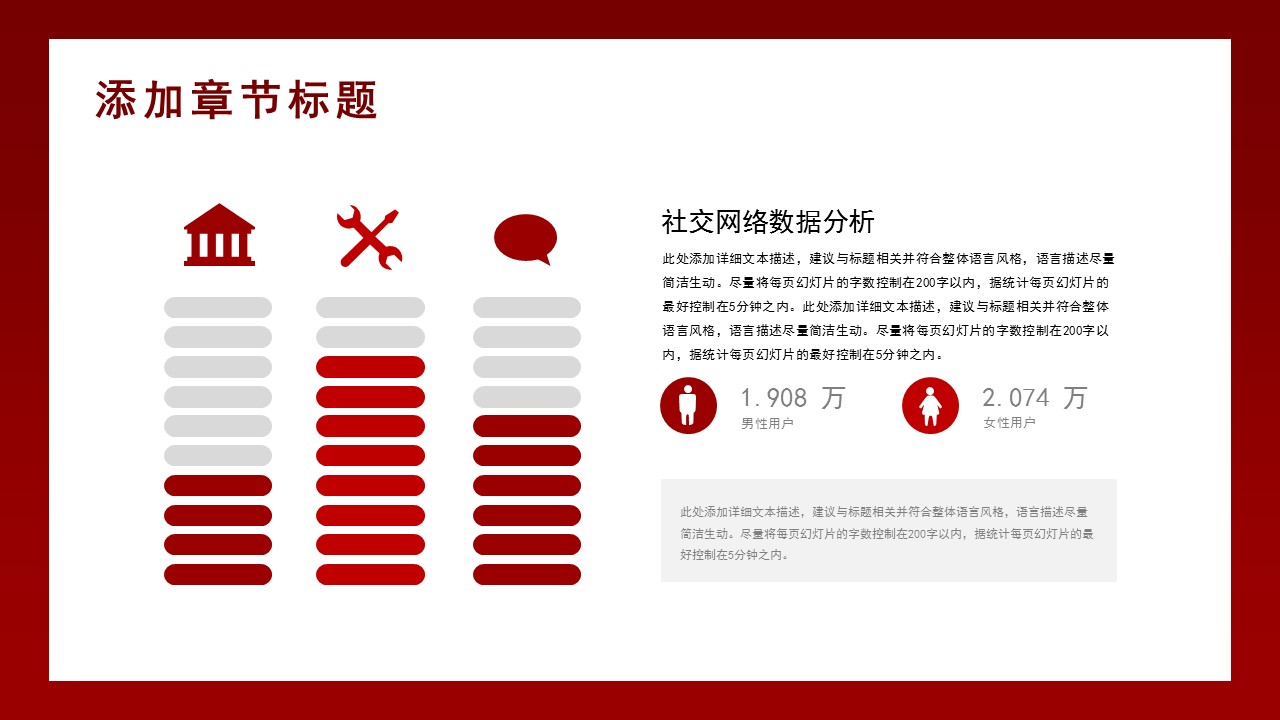 添加章节标题

社交网络数据分析

此处添加详细文本描述，建议与标题相关并符合整体语言风格，语言描述尽量简洁生动。尽量将每页幻灯片的字数控制在200字以内，据统计每页幻灯片的最好控制在5分钟之内。此处添加详细文本描述，建议与标题相关并符合整体语言风格，语言描述尽量简洁生动。尽量将每页幻灯片的字数控制在200字以内，据统计每页幻灯片的最好控制在5分钟之内。

1.908 万
男性用户

2.074 万
女性用户

此处添加详细文本描述，建议与标题相关并符合整体语言风格，语言描述尽量简洁生动。尽量将每页幻灯片的字数控制在200字以内，据统计每页幻灯片的最好控制在5分钟之内。